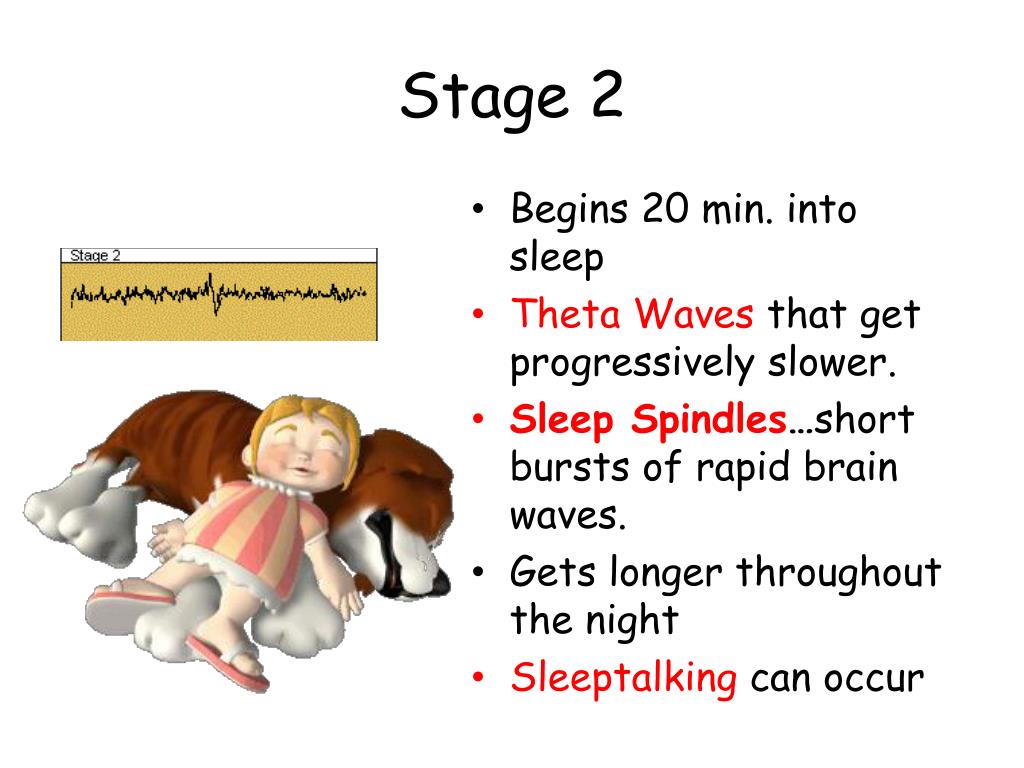 Stage 2

Stage 2

• Begins 20 min. into sleep
• Theta Waves that get progressively slower.
• Sleep Spindles…short bursts of rapid brain waves.
• Gets longer throughout the night
• Sleeptalking can occur